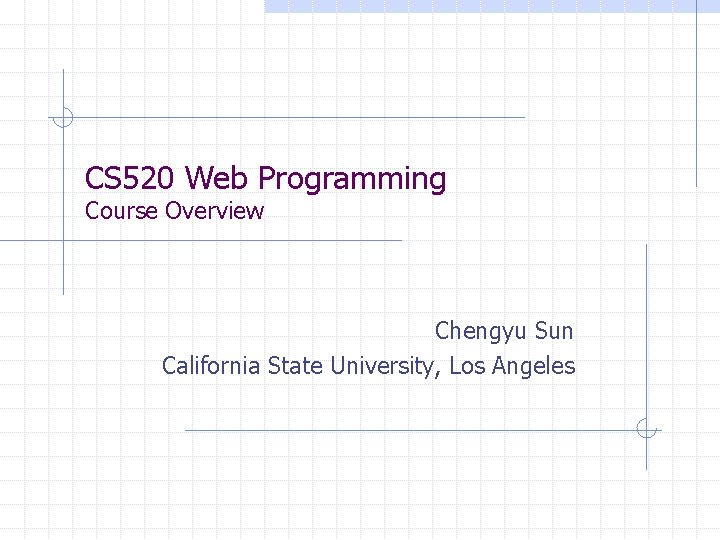 CS520 Web Programming
Course Overview

Chengyu Sun
California State University, Los Angeles